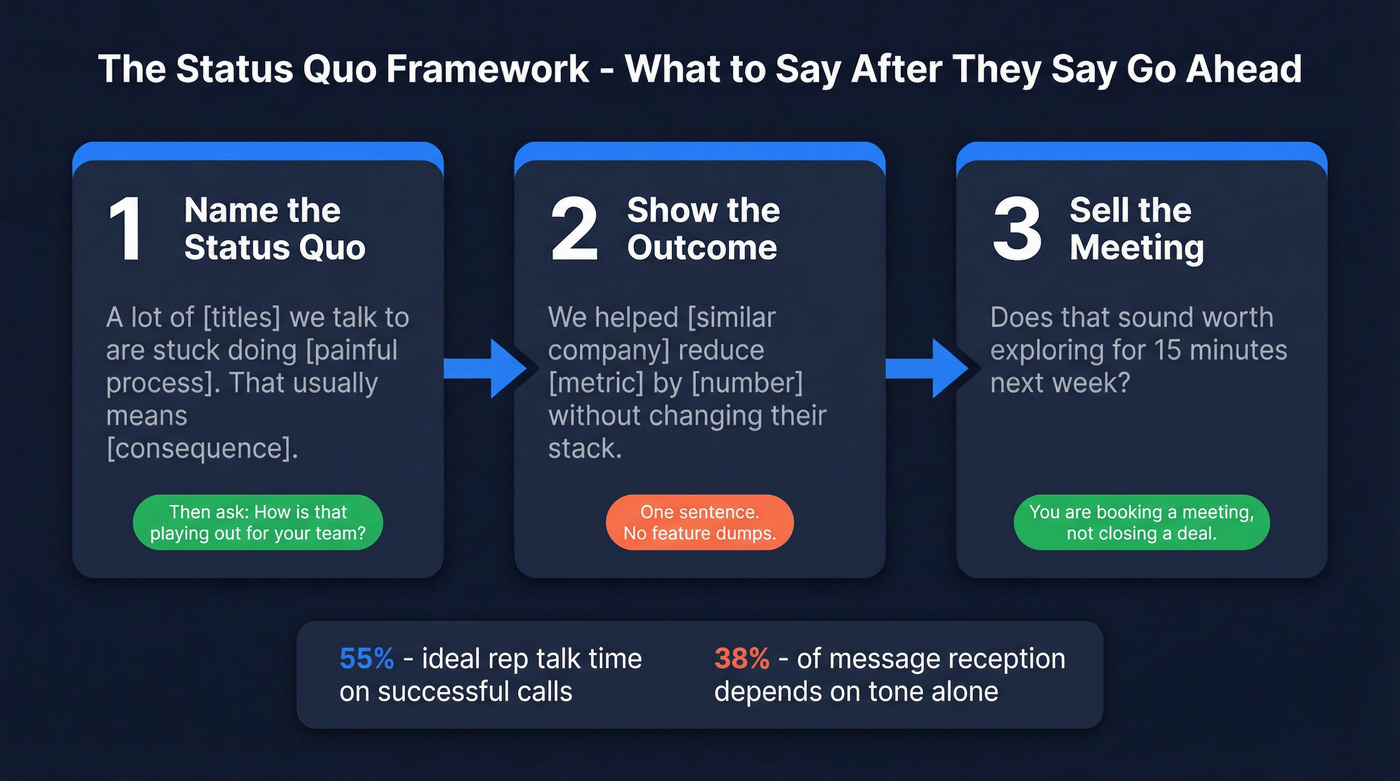 The Status Quo Framework - What to Say After They Say Go Ahead

1 Name the Status Quo

A lot of [titles] we talk to are stuck doing [painful process]. That usually means [consequence].

Then ask: How is that playing out for your team?

2 Show the Outcome

We helped [similar company] reduce [metric] by [number] without changing their stack.

One sentence. No feature dumps.

3 Sell the Meeting

Does that sound worth exploring for 15 minutes next week?

You are booking a meeting, not closing a deal.

55% - ideal rep talk time on successful calls

38% - of message reception depends on tone alone